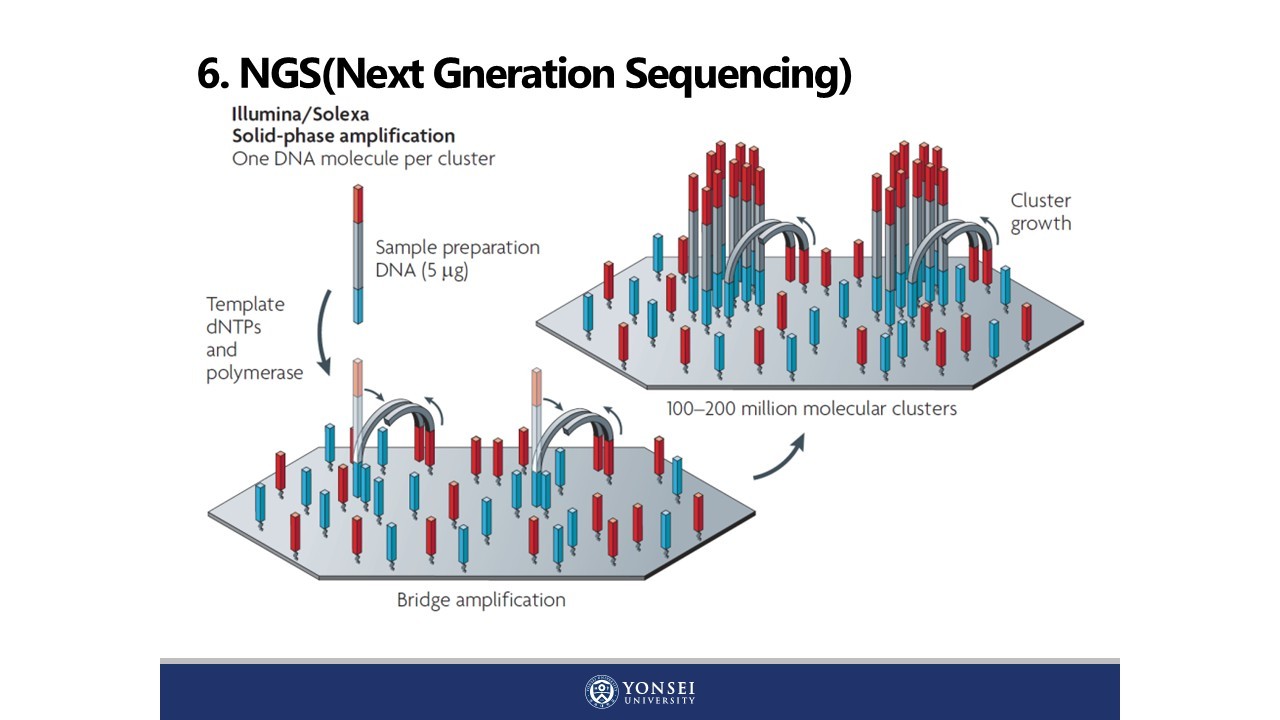 6. NGS(Next Gneration Sequencing)

Illumina/Solexa
Solid-phase amplification
One DNA molecule per cluster

Sample preparation
DNA (5 μg)

Template
dNTPs
and
polymerase

Cluster
growth

100–200 million molecular clusters

Bridge amplification

YONSEI
UNIVERSITY